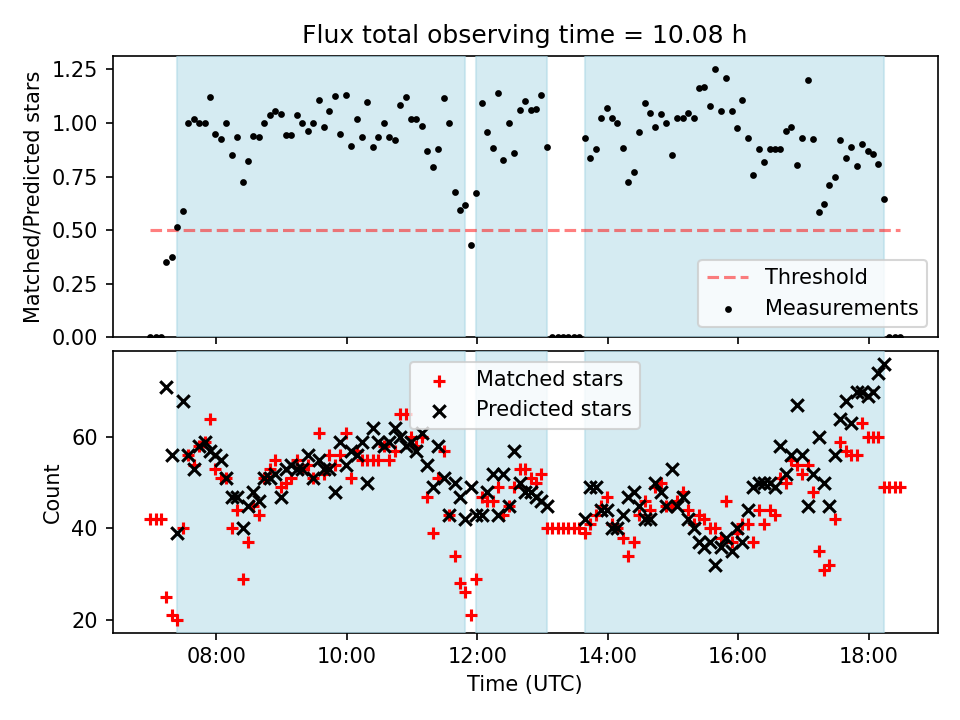 Flux total observing time = 10.08 h

Matched/Predicted stars

1.25
1.00
0.75
0.50
0.25
0.00

Threshold
Measurements

Matched stars
Predicted stars

Count

60
40
20

08:00
10:00
12:00
14:00
16:00
18:00

Time (UTC)